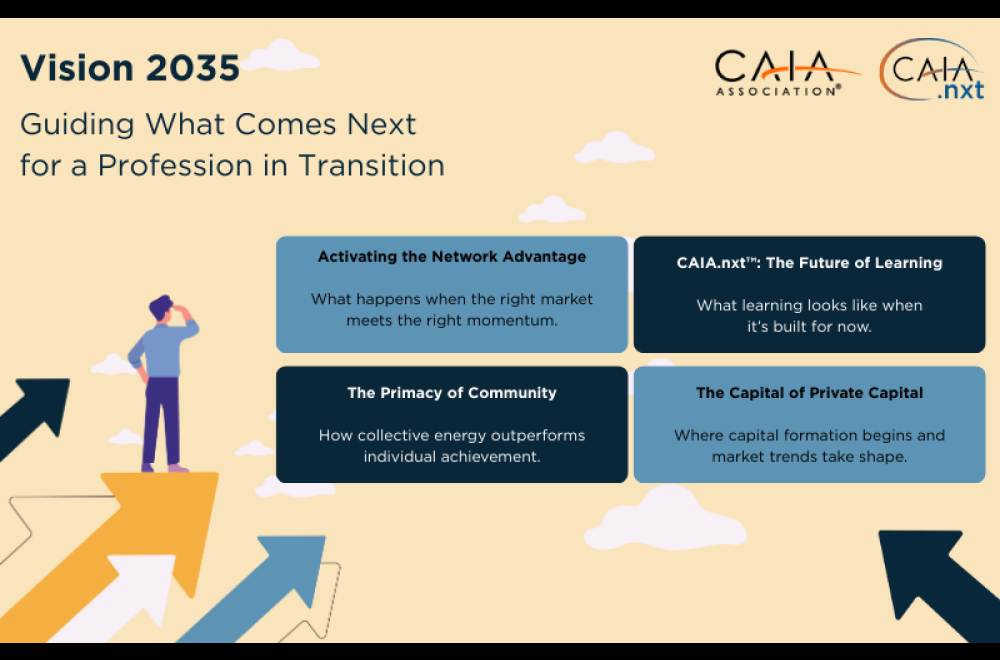 Vision 2035

Guiding What Comes Next for a Profession in Transition

CAIA ASSOCIATION®

CAIA .nxt

Activating the Network Advantage

What happens when the right market meets the right momentum.

CAIA.nxt™: The Future of Learning

What learning looks like when it's built for now.

The Primacy of Community

How collective energy outperforms individual achievement.

The Capital of Private Capital

Where capital formation begins and market trends take shape.